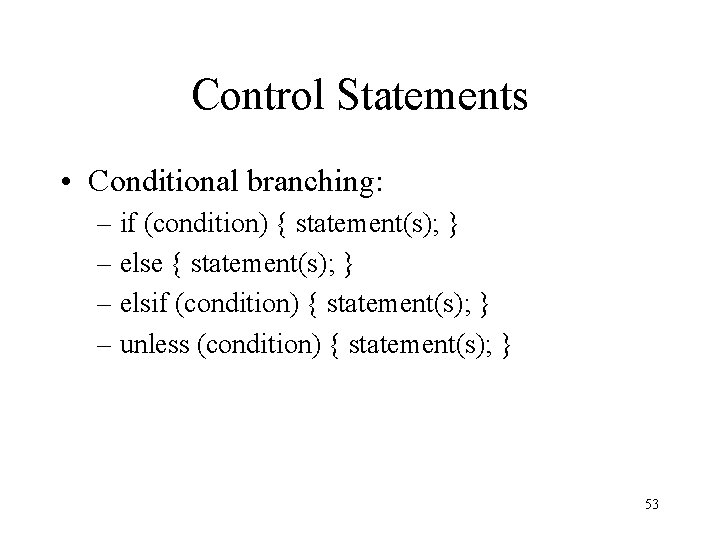 Control Statements

• Conditional branching:
– if (condition) { statement(s); }
– else { statement(s); }
– elsif (condition) { statement(s); }
– unless (condition) { statement(s); }

53